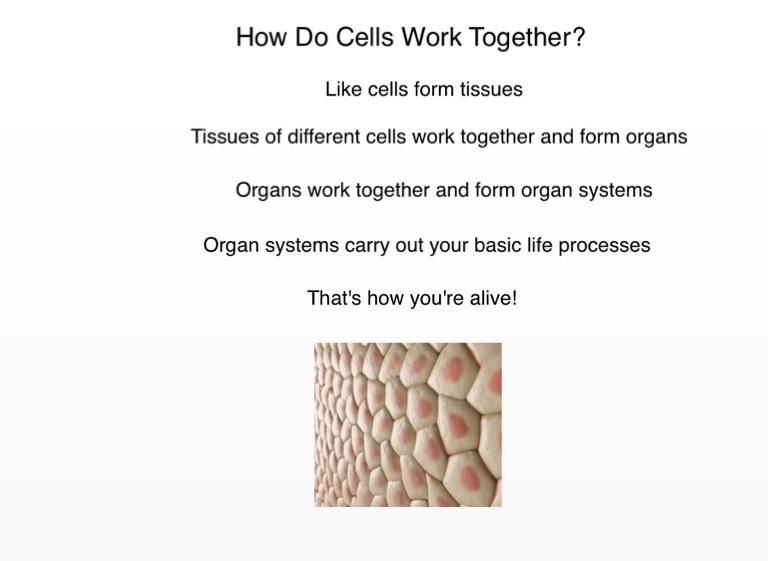 How Do Cells Work Together?

Like cells form tissues

Tissues of different cells work together and form organs

Organs work together and form organ systems

Organ systems carry out your basic life processes

That's how you're alive!